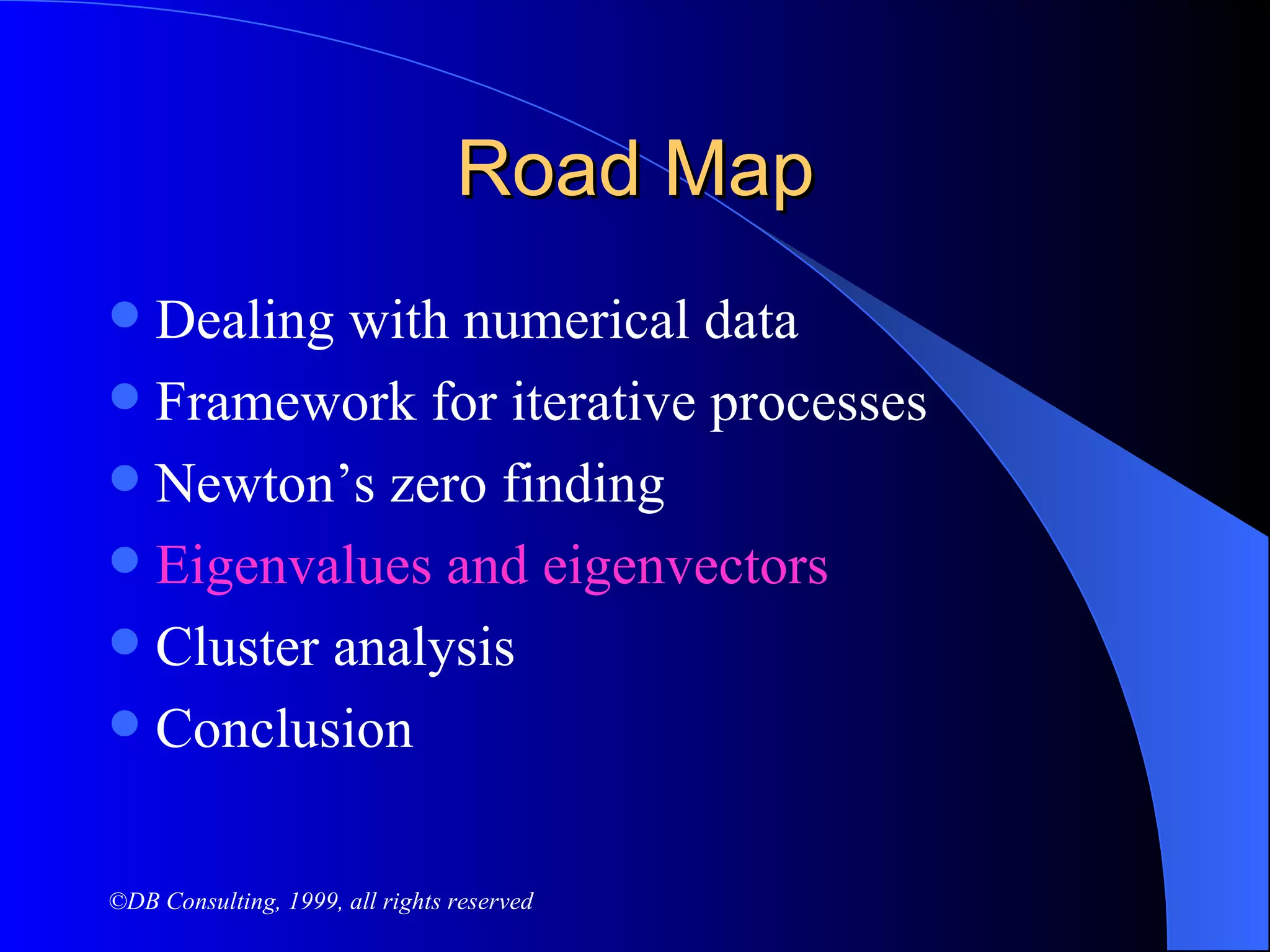 Road Map

- Dealing with numerical data
- Framework for iterative processes
- Newton’s zero finding
- Eigenvalues and eigenvectors
- Cluster analysis
- Conclusion

©DB Consulting, 1999, all rights reserved